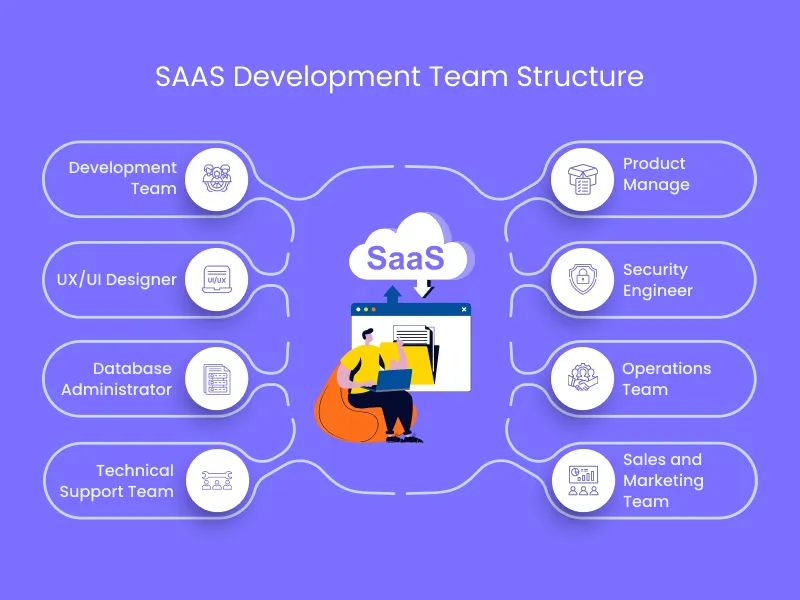 SAAS Development Team Structure

Development Team

UX/UI Designer

UI/UX

Database Administrator

Technical Support Team

SaaS

Product Manage

Security Engineer

Operations Team

Sales and Marketing Team